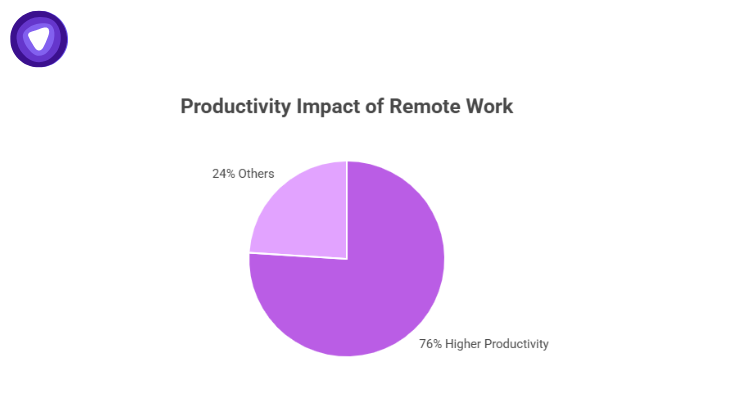 Productivity Impact of Remote Work

24% Others

76% Higher Productivity